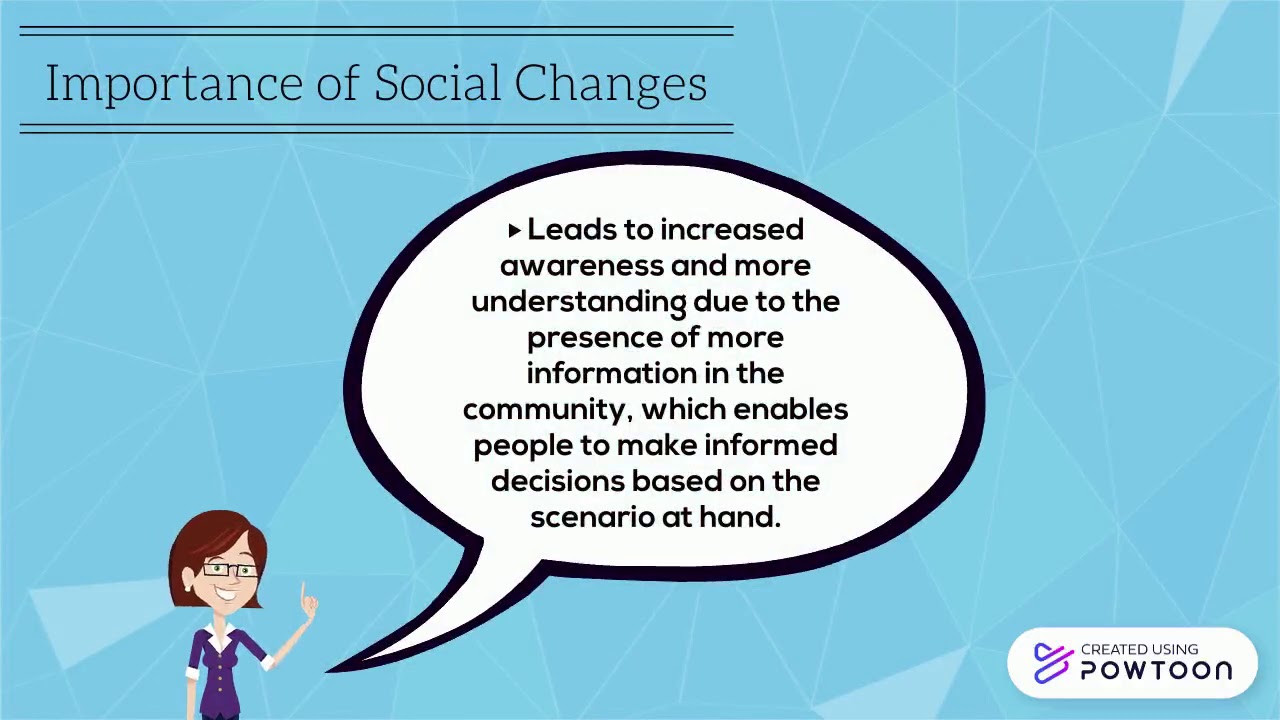 Importance of Social Changes

▸ Leads to increased awareness and more understanding due to the presence of more information in the community, which enables people to make informed decisions based on the scenario at hand.

CREATED USING POWTOON